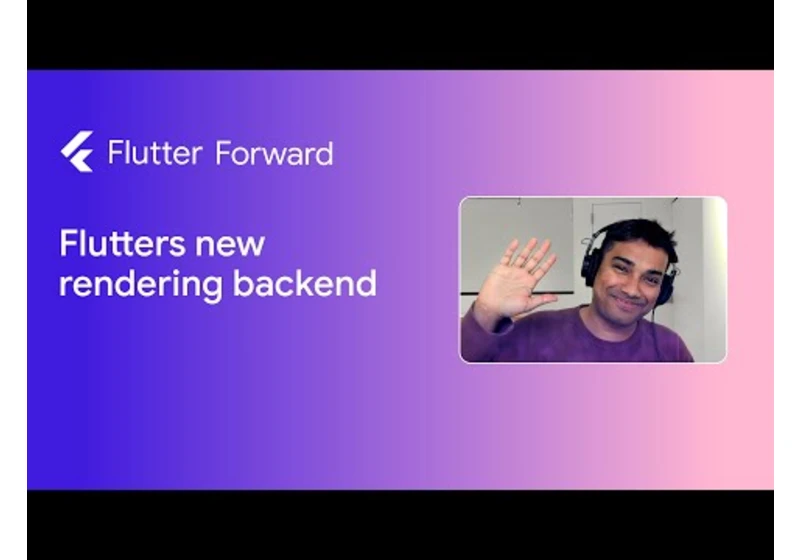 Flutter Forward

Flutters new rendering backend